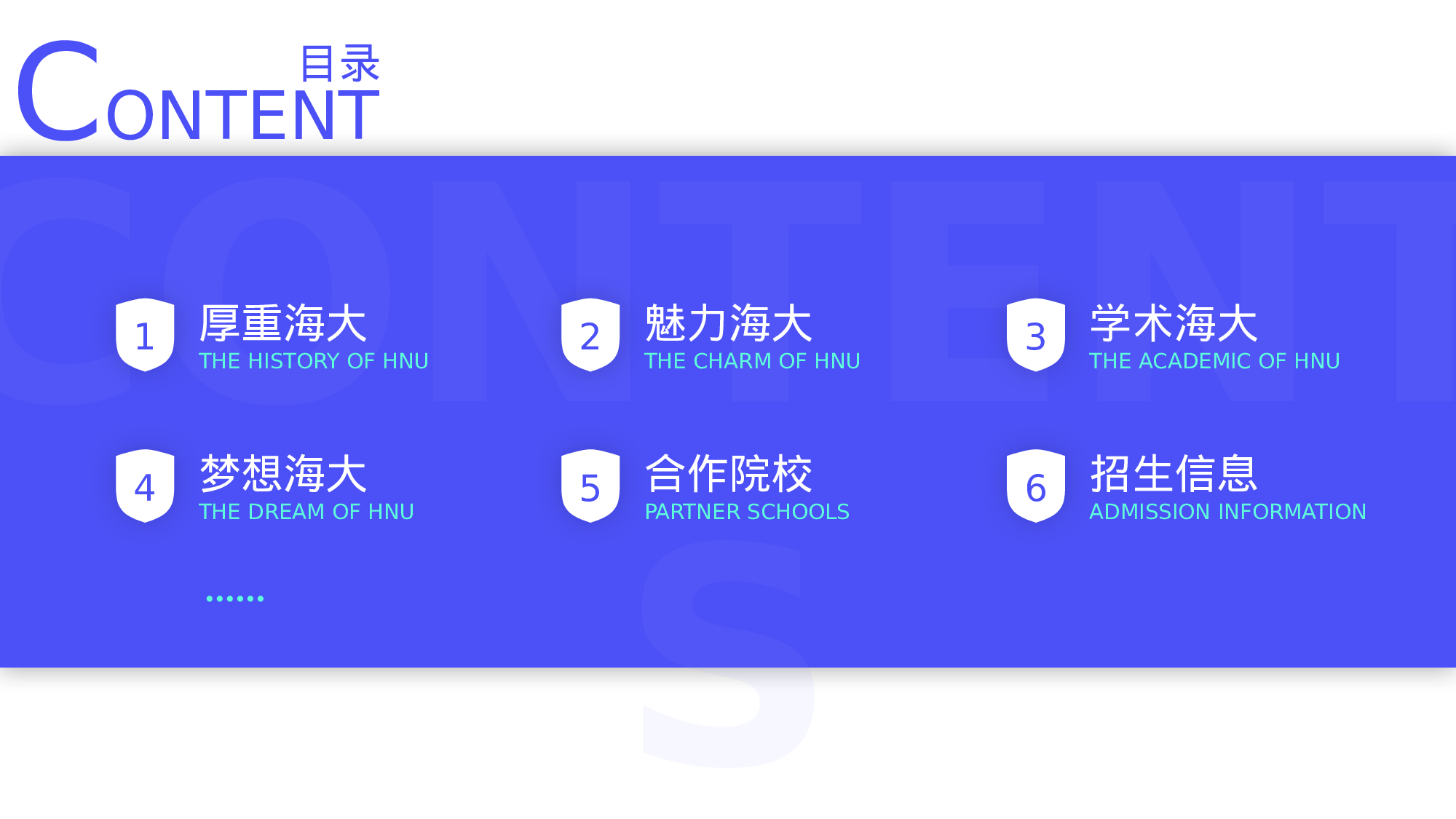 目录
CONTENT

CONTENTS

1 厚重海大
THE HISTORY OF HNU

2 魅力海大
THE CHARM OF HNU

3 学术海大
THE ACADEMIC OF HNU

4 梦想海大
THE DREAM OF HNU

5 合作院校
PARTNER SCHOOLS

6 招生信息
ADMISSION INFORMATION

……